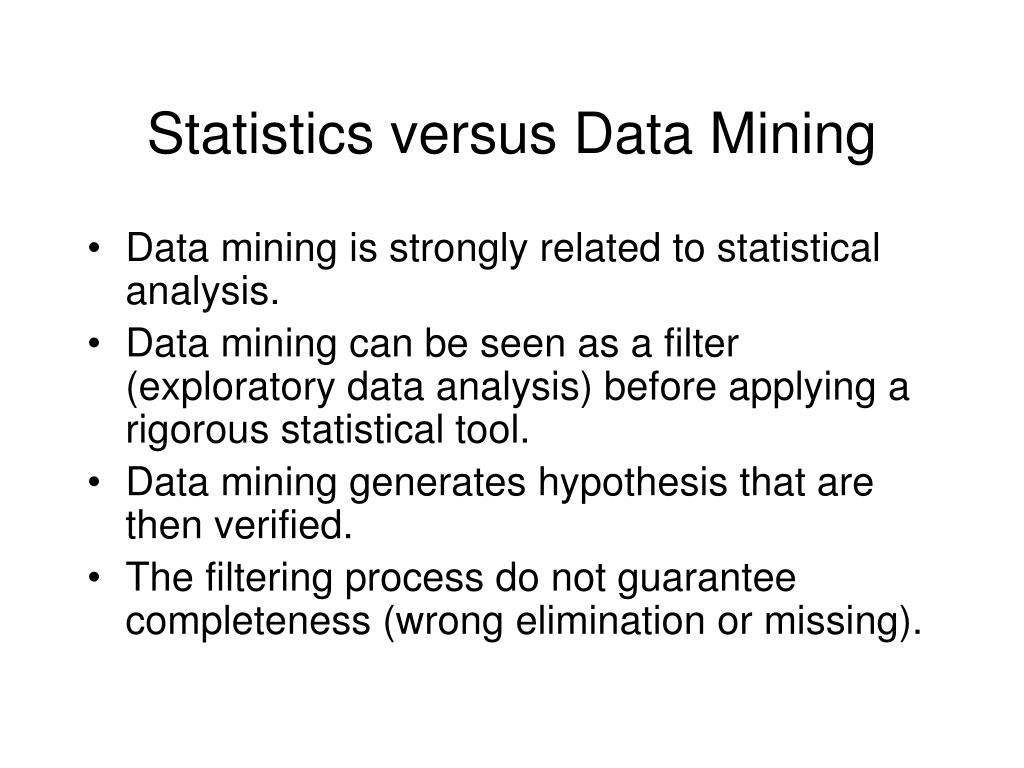 Statistics versus Data Mining

• Data mining is strongly related to statistical analysis.
• Data mining can be seen as a filter (exploratory data analysis) before applying a rigorous statistical tool.
• Data mining generates hypothesis that are then verified.
• The filtering process do not guarantee completeness (wrong elimination or missing).